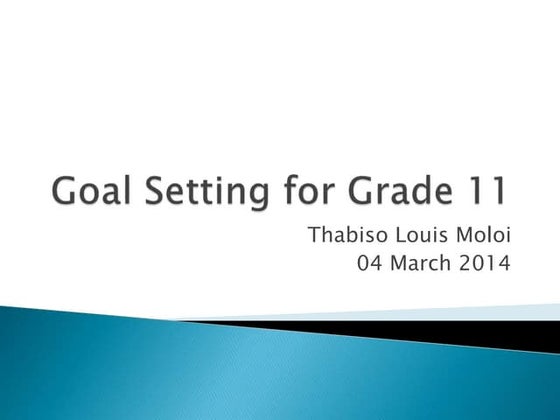 Goal Setting for Grade 11

Thabiso Louis Moloi
04 March 2014